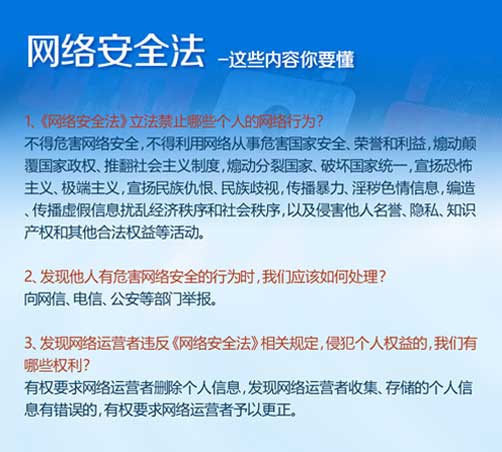 网络安全法 —这些内容你要懂

1、《网络安全法》立法禁止哪些个人的网络行为？
不得危害网络安全，不得利用网络从事危害国家安全、荣誉和利益，煽动颠覆国家政权、推翻社会主义制度，煽动分裂国家、破坏国家统一，宣扬恐怖主义、极端主义，宣扬民族仇恨、民族歧视，传播暴力、淫秽色情信息，编造、传播虚假信息扰乱经济秩序和社会秩序，以及侵害他人名誉、隐私、知识产权和其他合法权益等活动。

2、发现他人有危害网络安全的行为时，我们应该如何处理？
向网信、电信、公安等部门举报。

3、发现网络运营者违反《网络安全法》相关规定，侵犯个人权益的，我们有哪些权利？
有权要求网络运营者删除个人信息，发现网络运营者收集、存储的个人信息有错误的，有权要求网络运营者予以更正。